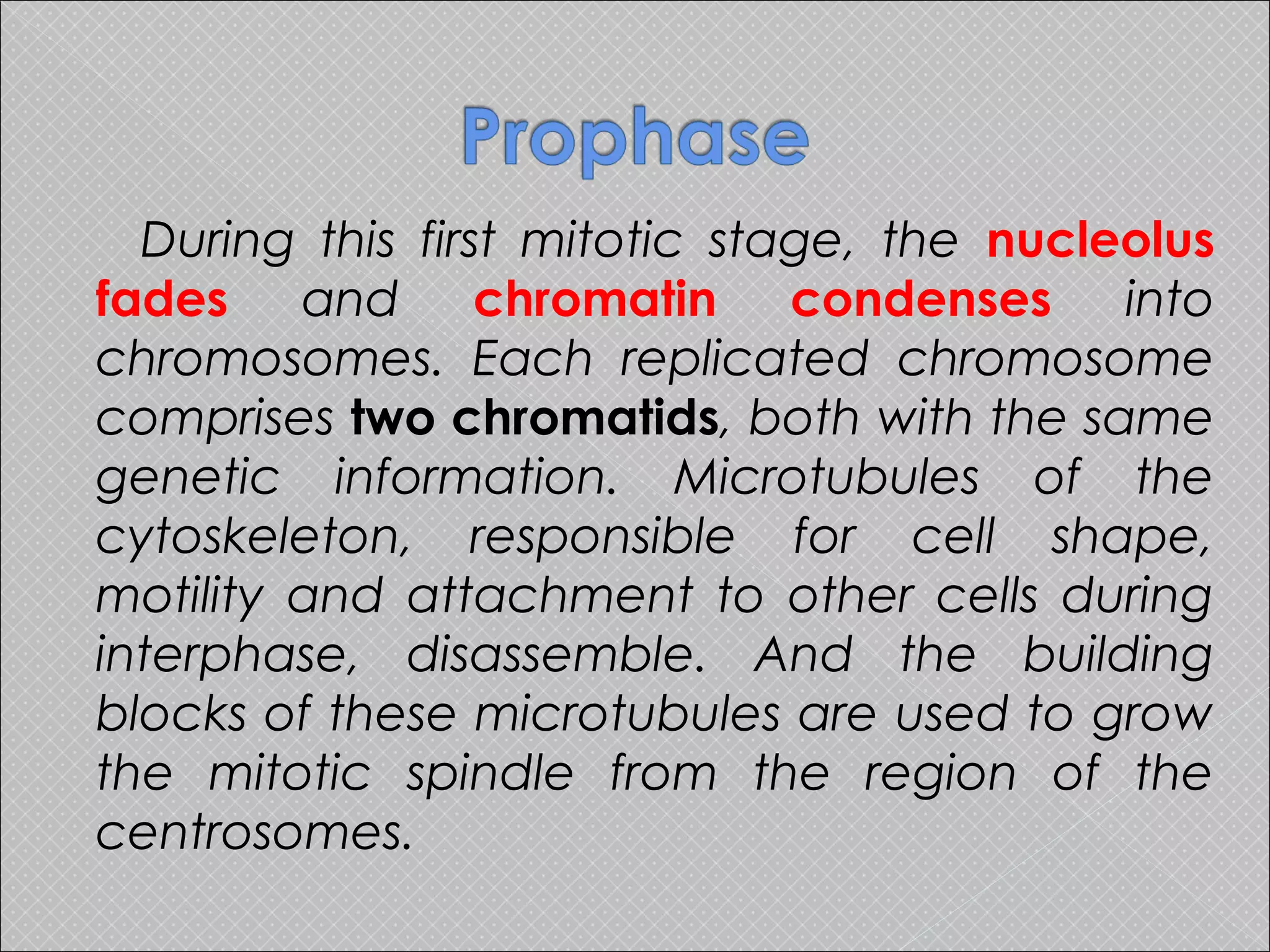 Prophase

During this first mitotic stage, the nucleolus fades and chromatin condenses into chromosomes. Each replicated chromosome comprises two chromatids, both with the same genetic information. Microtubules of the cytoskeleton, responsible for cell shape, motility and attachment to other cells during interphase, disassemble. And the building blocks of these microtubules are used to grow the mitotic spindle from the region of the centrosomes.